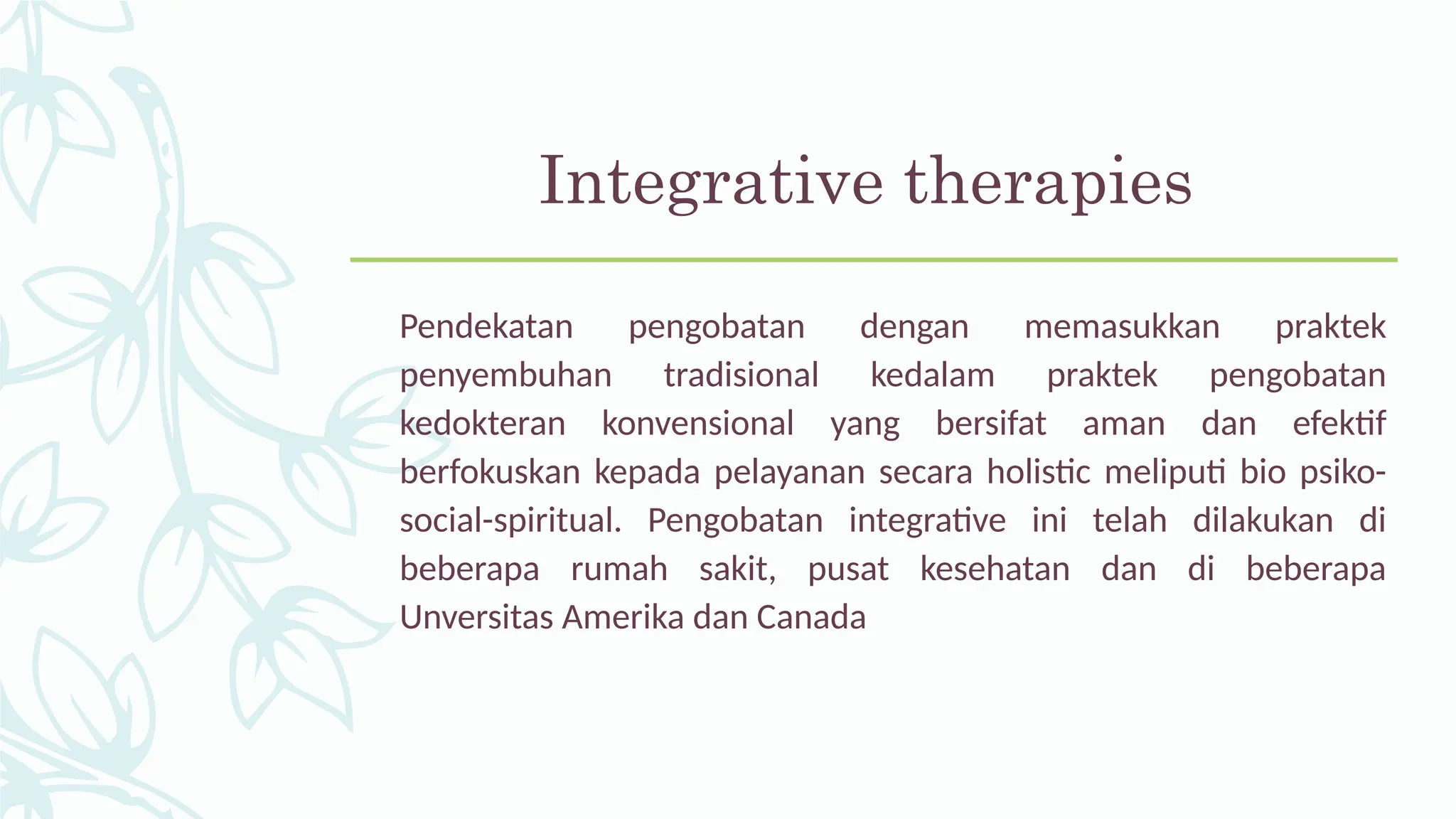 Integrative therapies

Pendekatan pengobatan dengan memasukkan praktek penyembuhan tradisional kedalam praktek pengobatan kedokteran konvensional yang bersifat aman dan efektif berfokuskan kepada pelayanan secara holistic meliputi bio psiko-social-spiritual. Pengobatan integrative ini telah dilakukan di beberapa rumah sakit, pusat kesehatan dan di beberapa Unversitas Amerika dan Canada